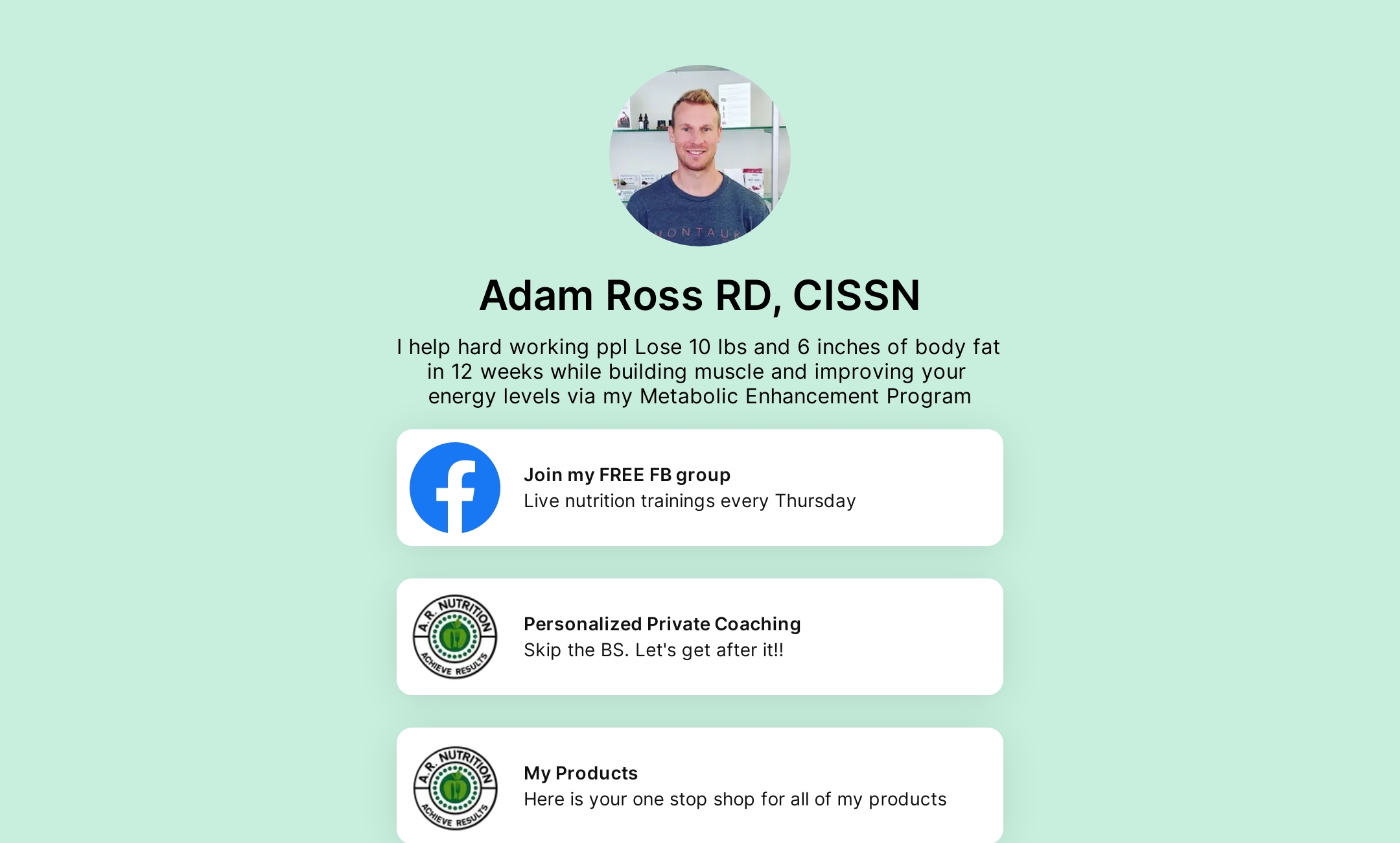 MONTAUK

Adam Ross RD, CISSN

I help hard working ppl Lose 10 lbs and 6 inches of body fat in 12 weeks while building muscle and improving your energy levels via my Metabolic Enhancement Program

Join my FREE FB group
Live nutrition trainings every Thursday

A.R. NUTRITION ACHIEVE RESULTS

Personalized Private Coaching
Skip the BS. Let's get after it!!

A.R. NUTRITION ACHIEVE RESULTS

My Products
Here is your one stop shop for all of my products